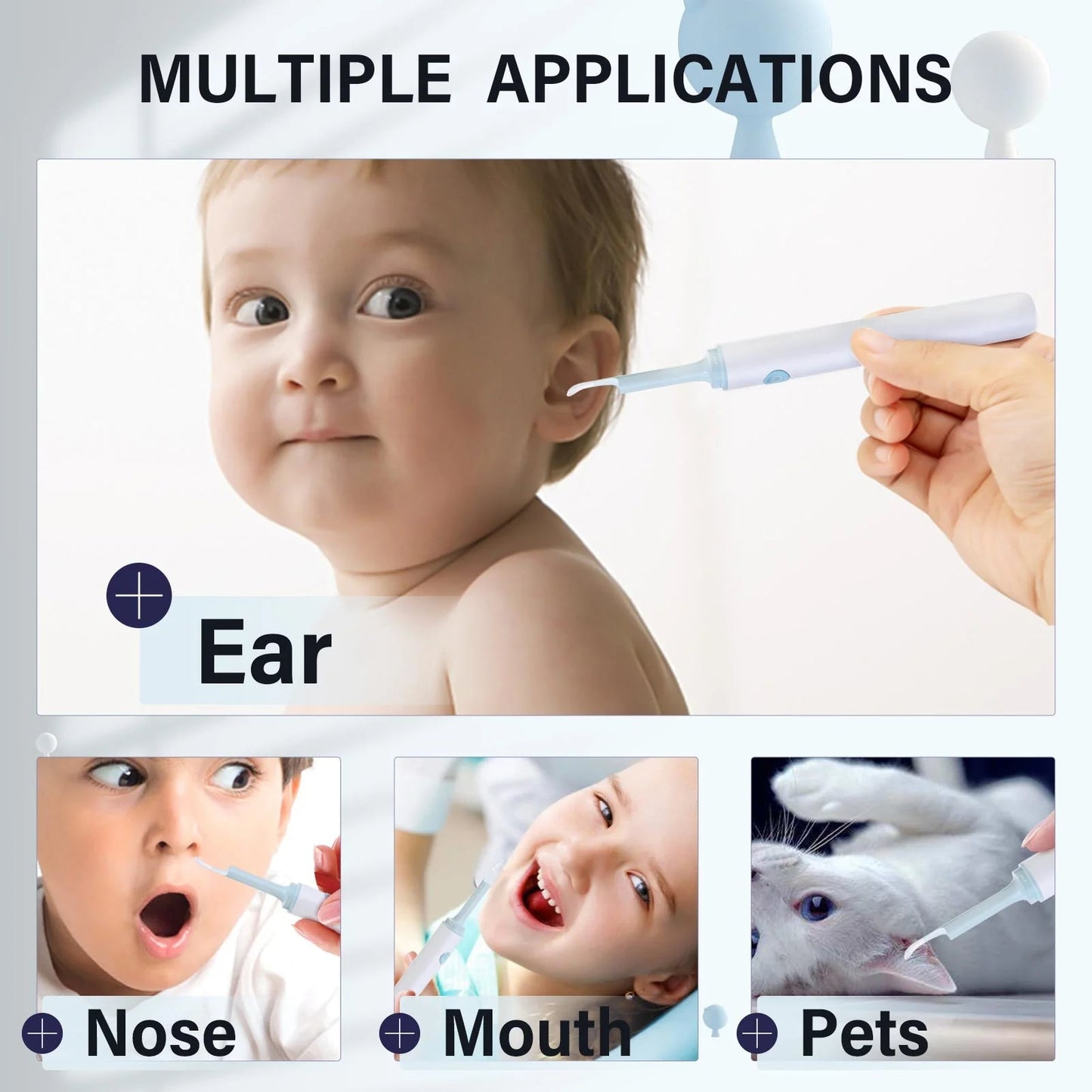 MULTIPLE APPLICATIONS

Ear

Nose

Mouth

Pets